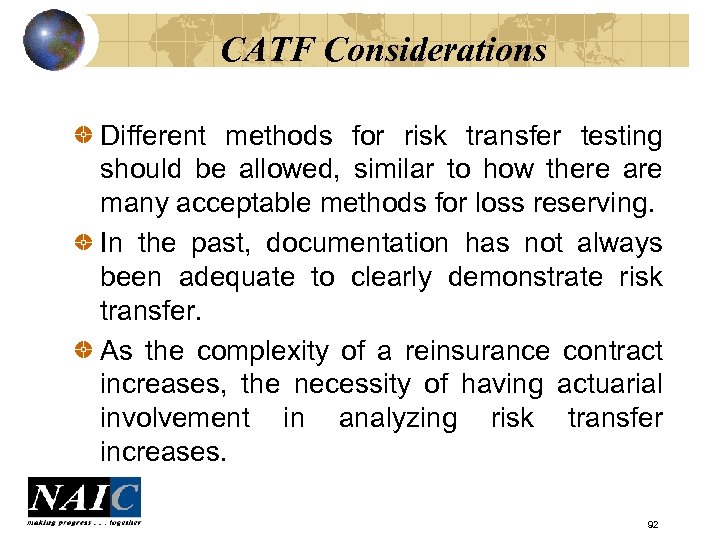 CATF Considerations

Different methods for risk transfer testing should be allowed, similar to how there are many acceptable methods for loss reserving.

In the past, documentation has not always been adequate to clearly demonstrate risk transfer.

As the complexity of a reinsurance contract increases, the necessity of having actuarial involvement in analyzing risk transfer increases.

NAIC
making progress . . . together

92